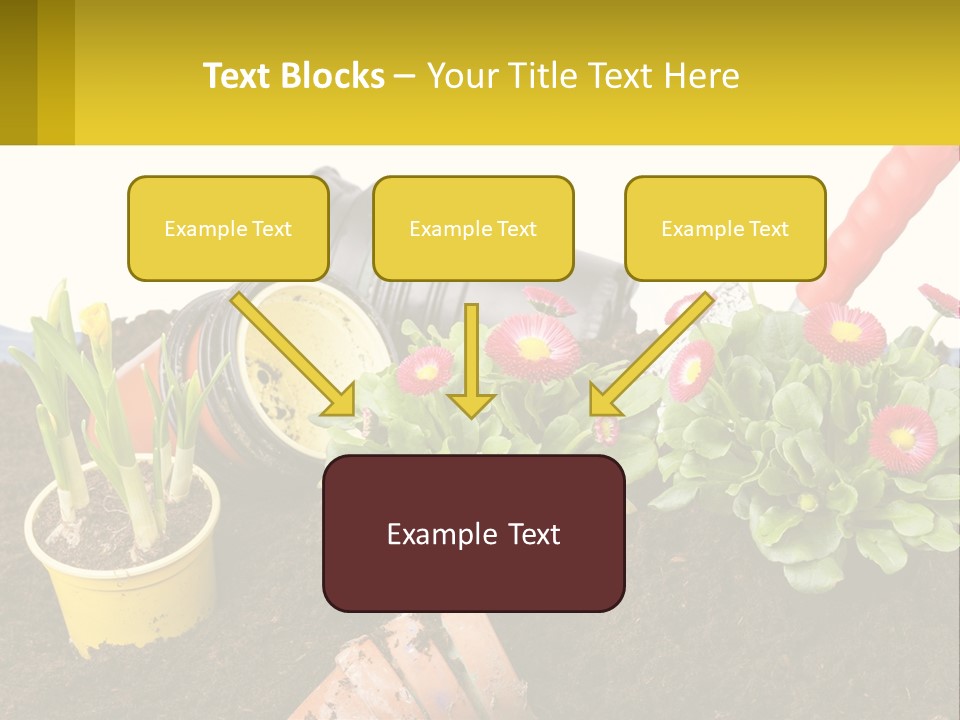 Text Blocks – Your Title Text Here

Example Text

Example Text

Example Text

Example Text